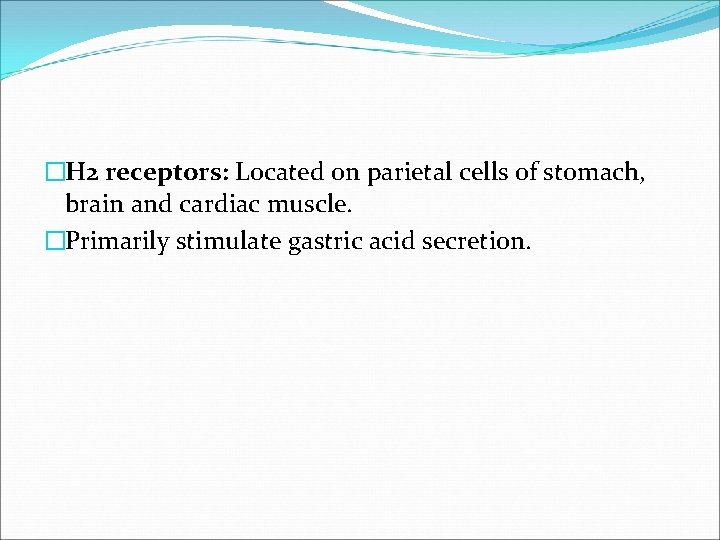 □H2 receptors: Located on parietal cells of stomach, brain and cardiac muscle.

□Primarily stimulate gastric acid secretion.